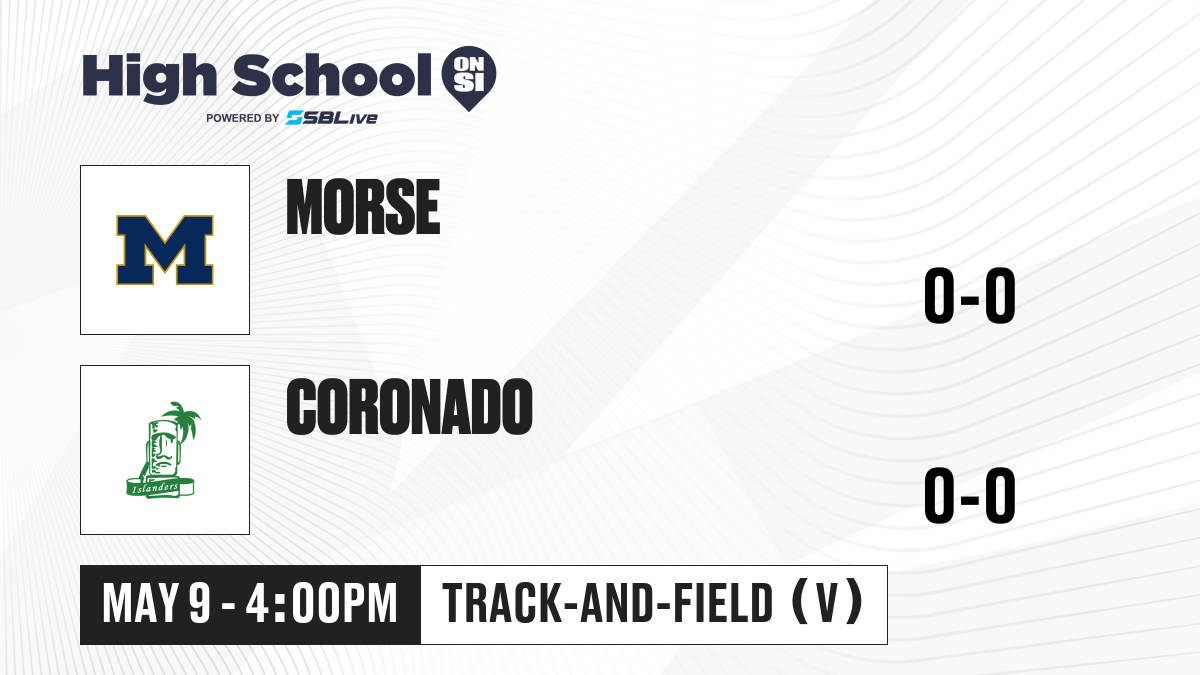 High School ON SI
POWERED BY SBLive

M
MORSE
0-0

Islanders
CORONADO
0-0

MAY 9 - 4:00PM
TRACK-AND-FIELD (V)